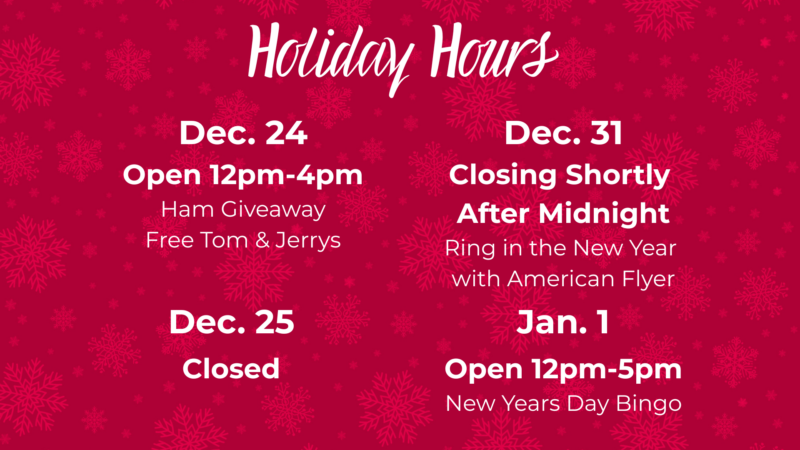 Holiday Hours

Dec. 24
Open 12pm-4pm
Ham Giveaway
Free Tom & Jerrys

Dec. 25
Closed

Dec. 31
Closing Shortly After Midnight
Ring in the New Year with American Flyer

Jan. 1
Open 12pm-5pm
New Years Day Bingo